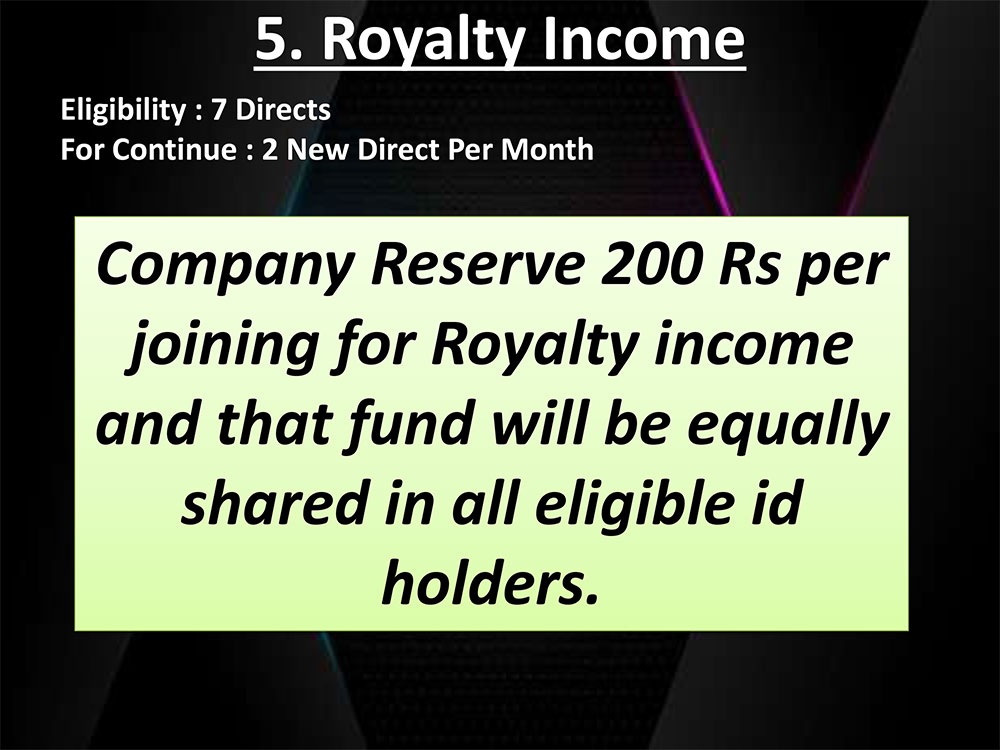 5. Royalty Income

Eligibility : 7 Directs
For Continue : 2 New Direct Per Month

Company Reserve 200 Rs per joining for Royalty income and that fund will be equally shared in all eligible id holders.